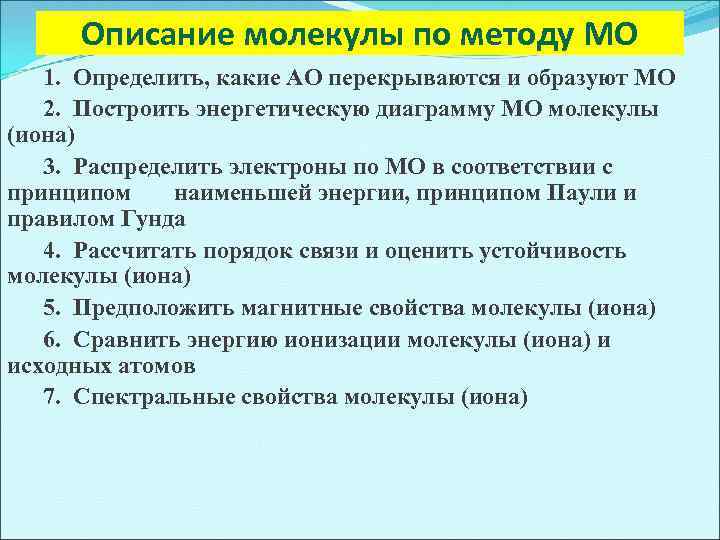 Описание молекулы по методу МО

1. Определить, какие АО перекрываются и образуют МО

2. Построить энергетическую диаграмму МО молекулы (иона)

3. Распределить электроны по МО в соответствии с принципом наименьшей энергии, принципом Паули и правилом Гунда

4. Рассчитать порядок связи и оценить устойчивость молекулы (иона)

5. Предположить магнитные свойства молекулы (иона)

6. Сравнить энергию ионизации молекулы (иона) и исходных атомов

7. Спектральные свойства молекулы (иона)